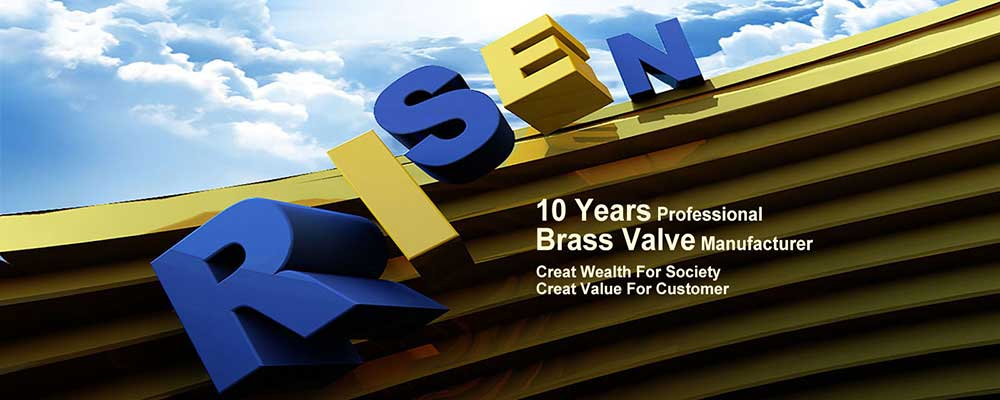 RISEN

10 Years Professional
Brass Valve Manufacturer

Creat Wealth For Society
Creat Value For Customer